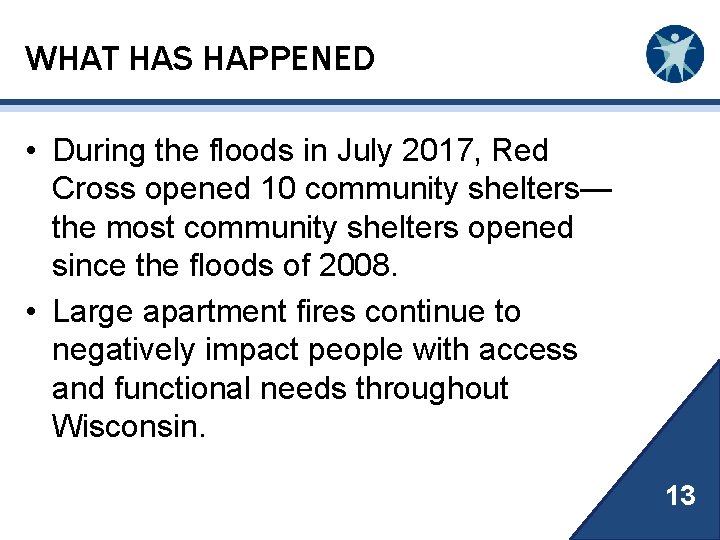 WHAT HAS HAPPENED

• During the floods in July 2017, Red Cross opened 10 community shelters—the most community shelters opened since the floods of 2008.

• Large apartment fires continue to negatively impact people with access and functional needs throughout Wisconsin.

13